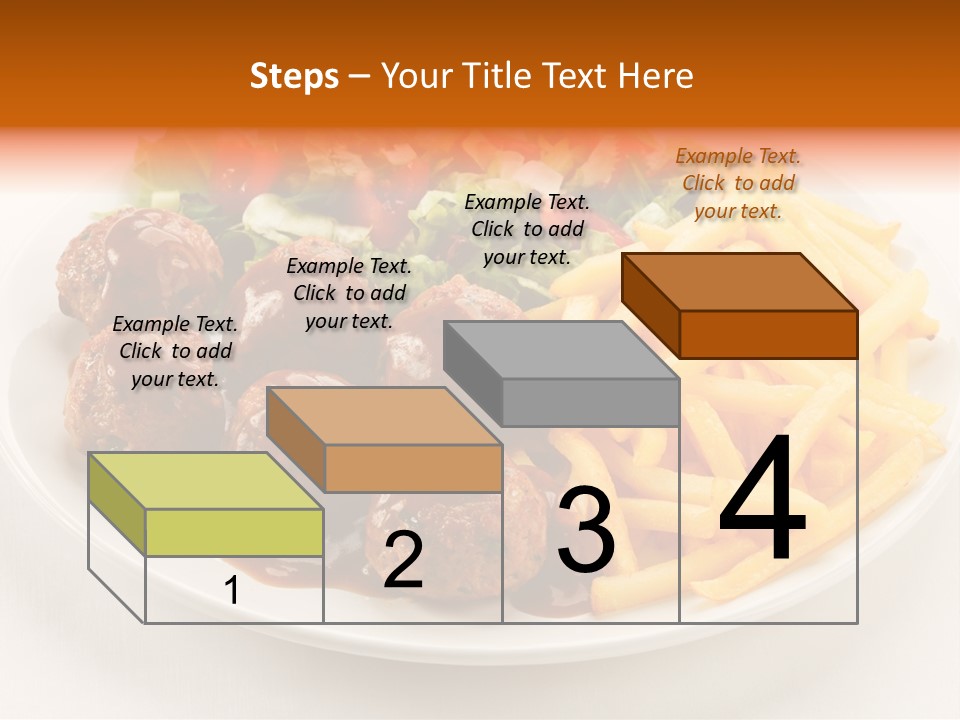 Steps – Your Title Text Here

Example Text. Click to add your text.

Example Text. Click to add your text.

Example Text. Click to add your text.

Example Text. Click to add your text.

1

2

3

4